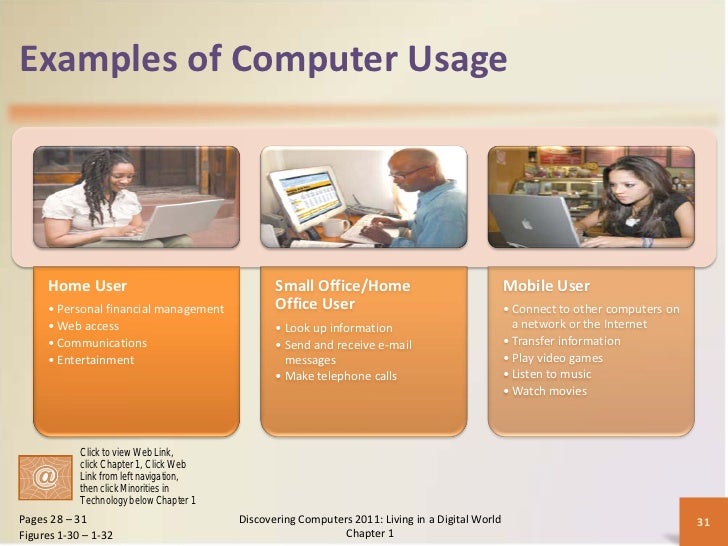 Examples of Computer Usage

Home User
• Personal financial management
• Web access
• Communications
• Entertainment

Small Office/Home Office User
• Look up information
• Send and receive e-mail messages
• Make telephone calls

Mobile User
• Connect to other computers on a network or the Internet
• Transfer information
• Play video games
• Listen to music
• Watch movies

@

Click to view Web Link, click Chapter 1, Click Web Link from left navigation, then click Minorities in Technology below Chapter 1

Pages 28 – 31
Figures 1-30 – 1-32

Discovering Computers 2011: Living in a Digital World
Chapter 1

31